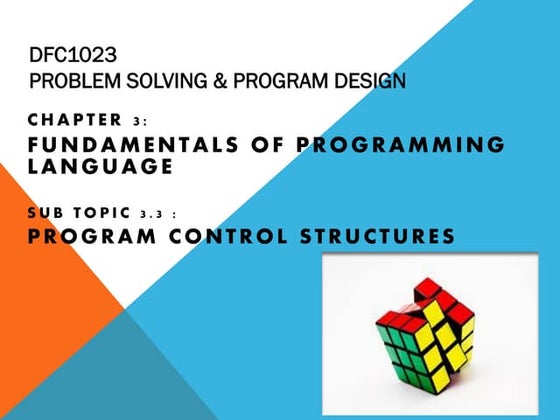 DFC1023
PROBLEM SOLVING & PROGRAM DESIGN

CHAPTER 3:
FUNDAMENTALS OF PROGRAMMING LANGUAGE

SUB TOPIC 3.3 :
PROGRAM CONTROL STRUCTURES